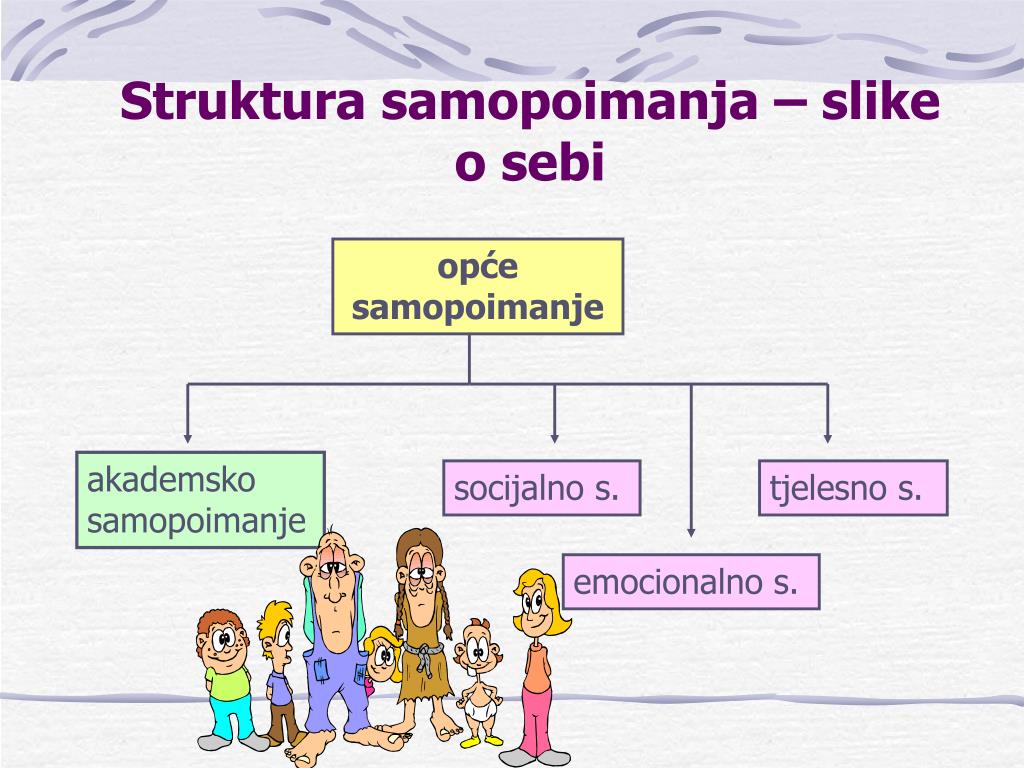 Struktura samopoimanja – slike o sebi

opće samopoimanje

akademsko samopoimanje

socijalno s.

emocionalno s.

tjelesno s.